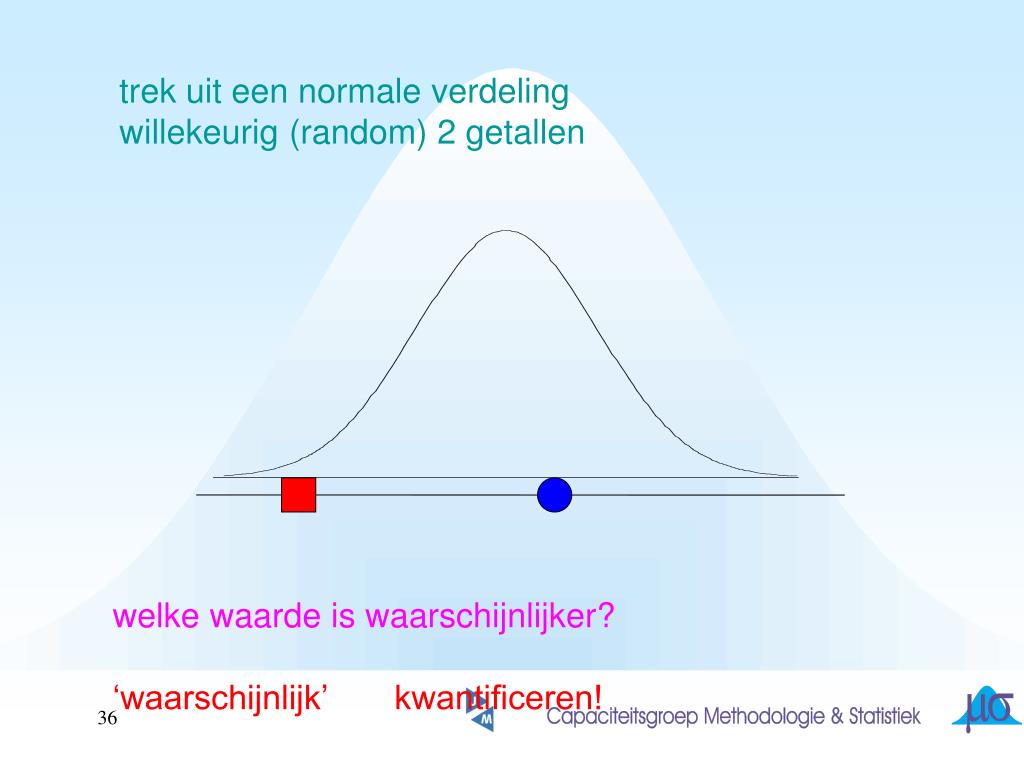 trek uit een normale verdeling willekeurig (random) 2 getallen

welke waarde is waarschijnlijker?

‘waarschijnlijk’ kwantificeren!

36

Capaciteitsgroep Methodologie & Statistiek

$\mu\sigma$